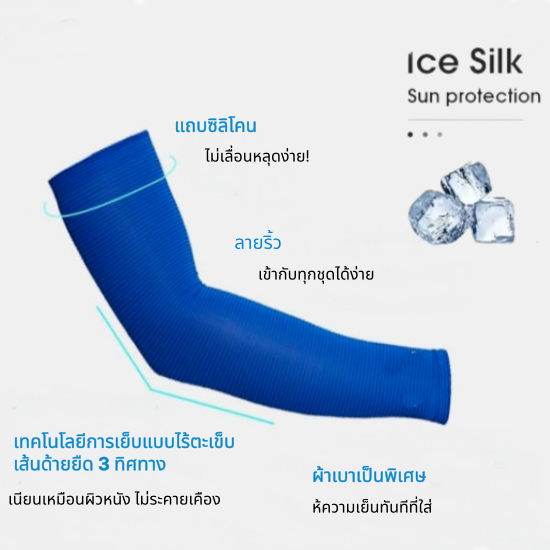 Ice Silk
Sun protection

แถบซิลิโคน
ไม่เลื่อนหลุดง่าย!

ลายริ้ว
เข้ากับทุกชุดได้ง่าย

เทคโนโลยีการเย็บแบบไร้ตะเข็บ
เส้นด้ายยืด 3 ทิศทาง
เนียนเหมือนผิวหนัง ไม่ระคายเคือง

ผ้าเบาเป็นพิเศษ
ห้ความเย็นทันทีที่ใส่